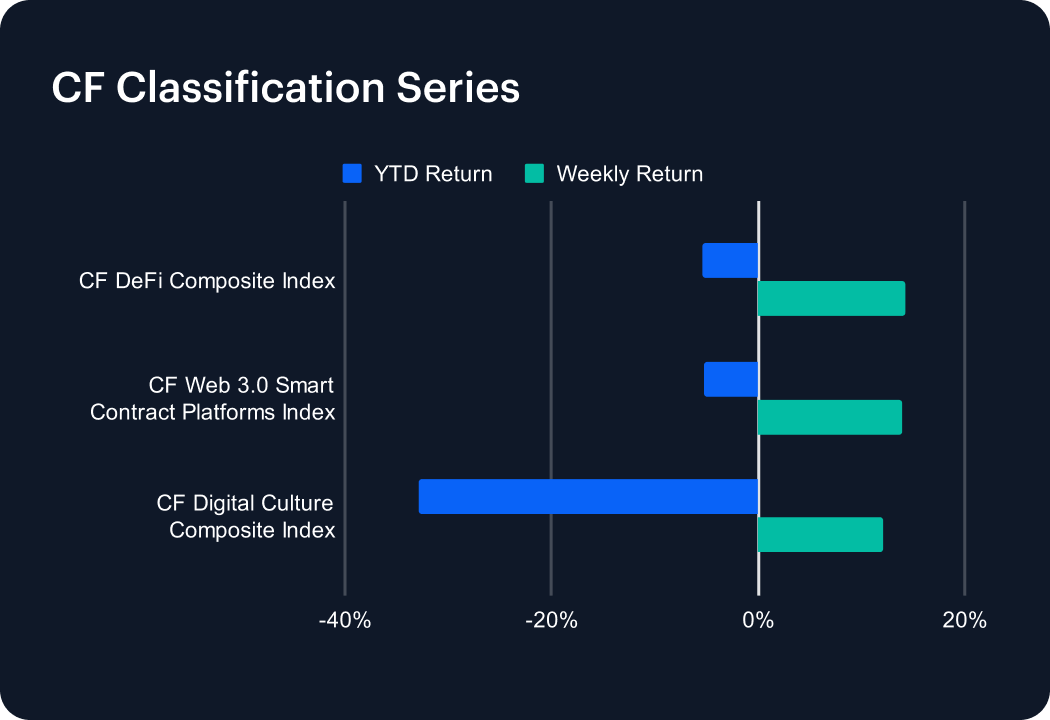 CF Classification Series

YTD Return
Weekly Return

CF DeFi Composite Index

CF Web 3.0 Smart Contract Platforms Index

CF Digital Culture Composite Index

-40%
-20%
0%
20%